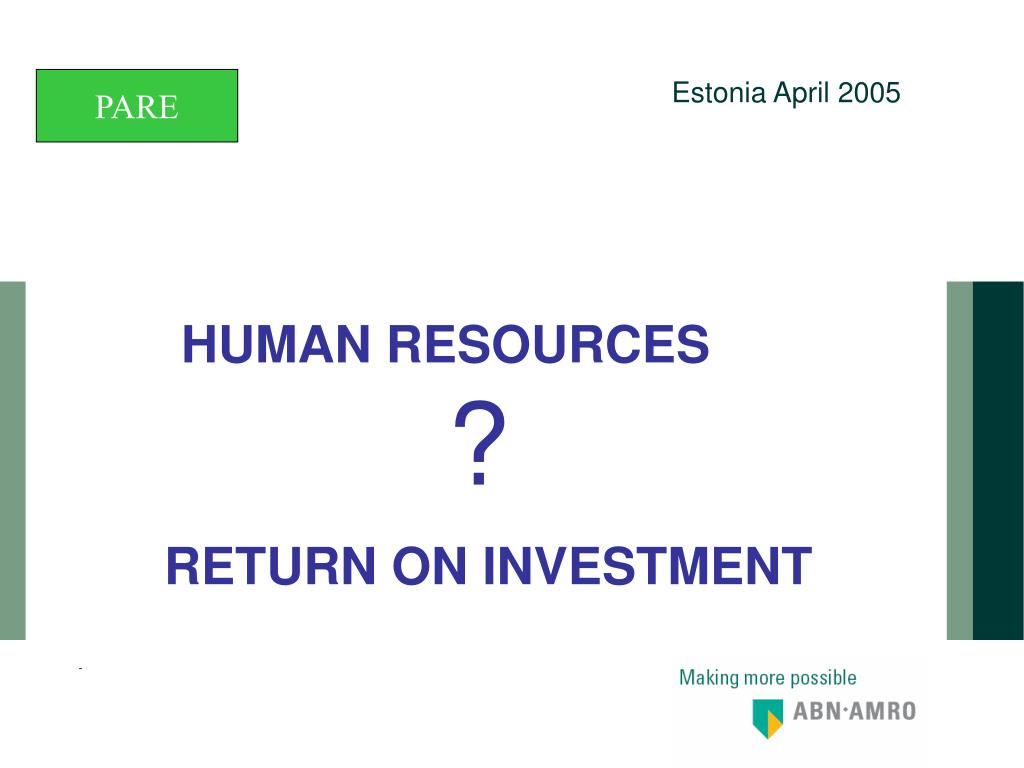 PARE

Estonia April 2005

HUMAN RESOURCES

?

RETURN ON INVESTMENT

Making more possible

ABN·AMRO